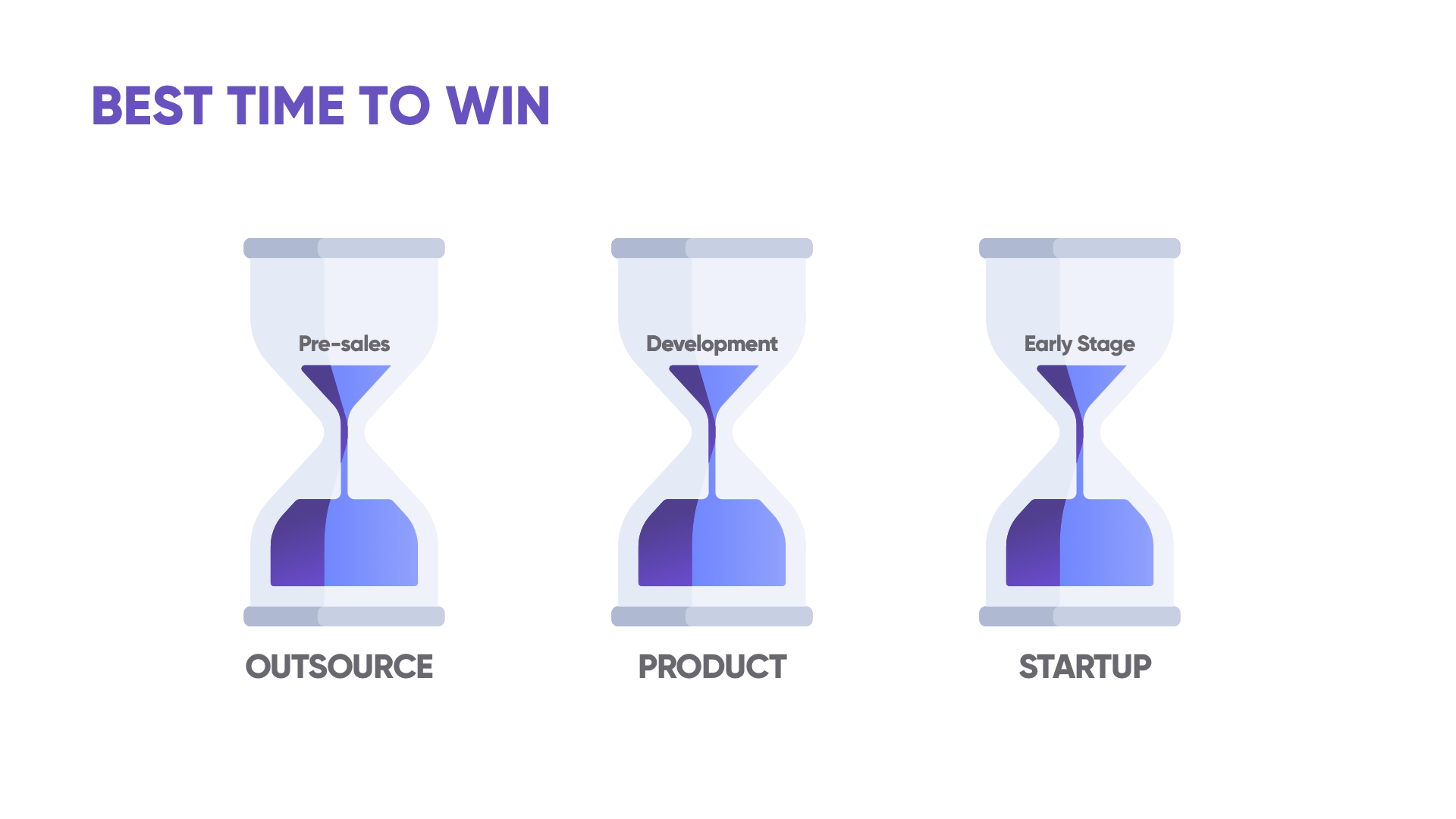 BEST TIME TO WIN

Pre-sales

OUTSOURCE

Development

PRODUCT

Early Stage

STARTUP